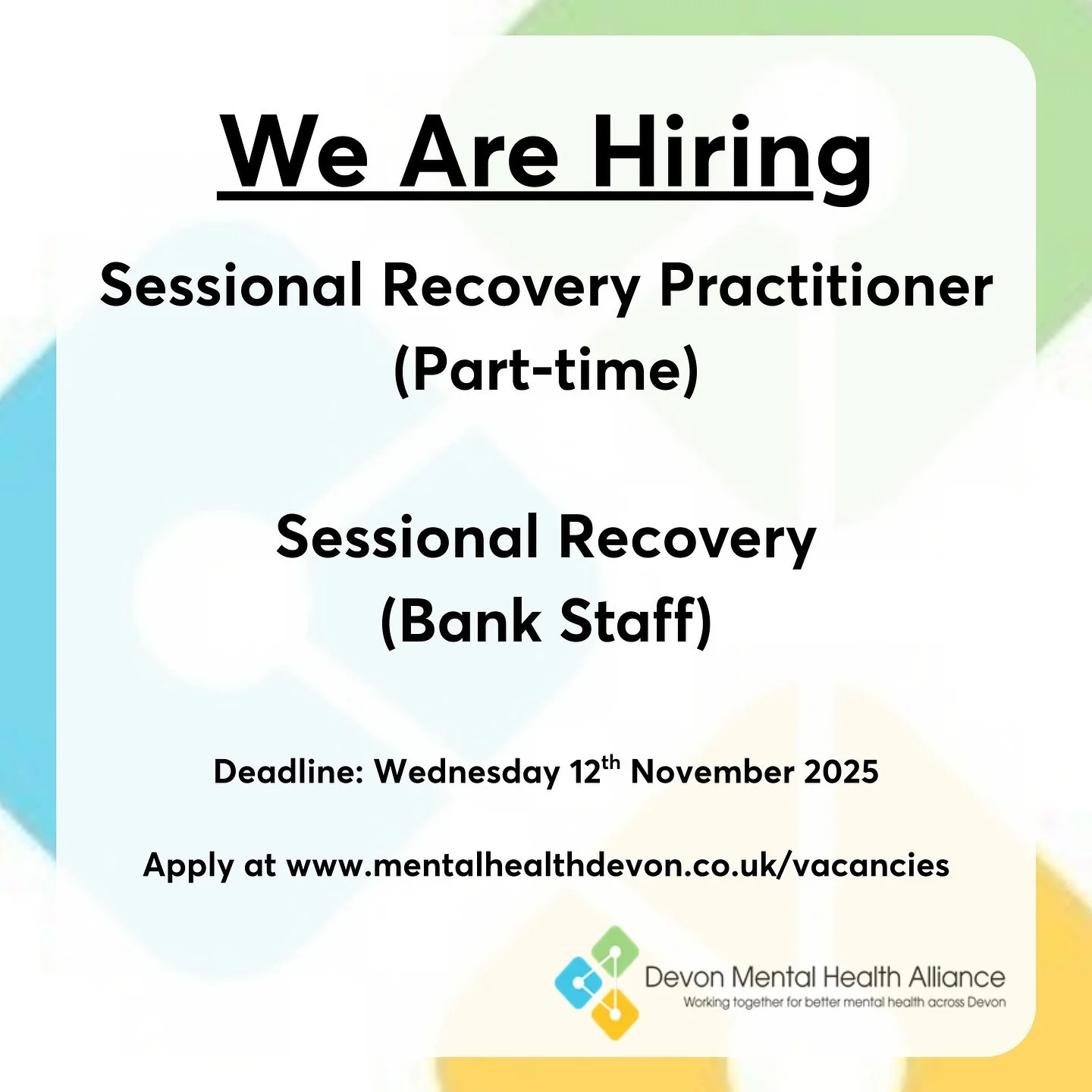 We Are Hiring

Sessional Recovery Practitioner (Part-time)

Sessional Recovery (Bank Staff)

Deadline: Wednesday 12$^{th}$ November 2025

Apply at www.mentalhealthdevon.co.uk/vacancies

Devon Mental Health Alliance
Working together for better mental health across Devon